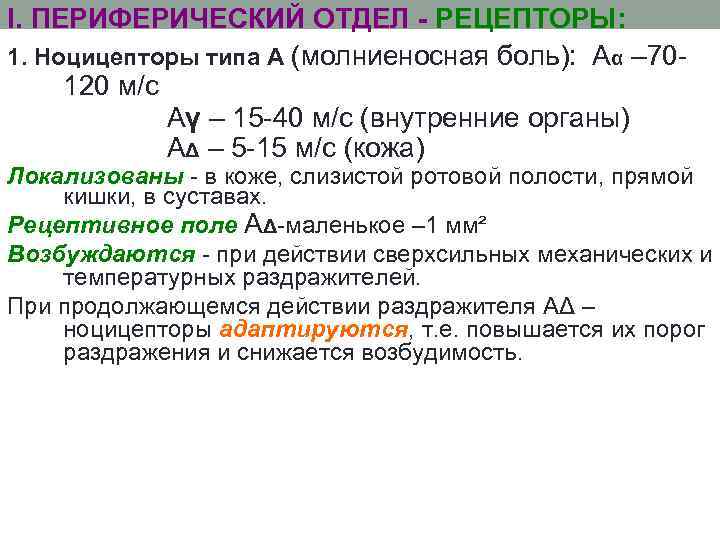 I. ПЕРИФЕРИЧЕСКИЙ ОТДЕЛ - РЕЦЕПТОРЫ:

1. Ноцицепторы типа А (молниеносная боль): Аα –70-120 м/с

Аγ – 15-40 м/с (внутренние органы)

АΔ – 5-15 м/с (кожа)

Локализованы - в коже, слизистой ротовой полости, прямой кишки, в суставах.

Рецептивное поле АΔ-маленькое –1 мм²

Возбуждаются - при действии сверхсильных механических и температурных раздражителей.

При продолжающемся действии раздражителя АΔ – ноцицепторы адаптируются, т.е. повышается их порог раздражения и снижается возбудимость.